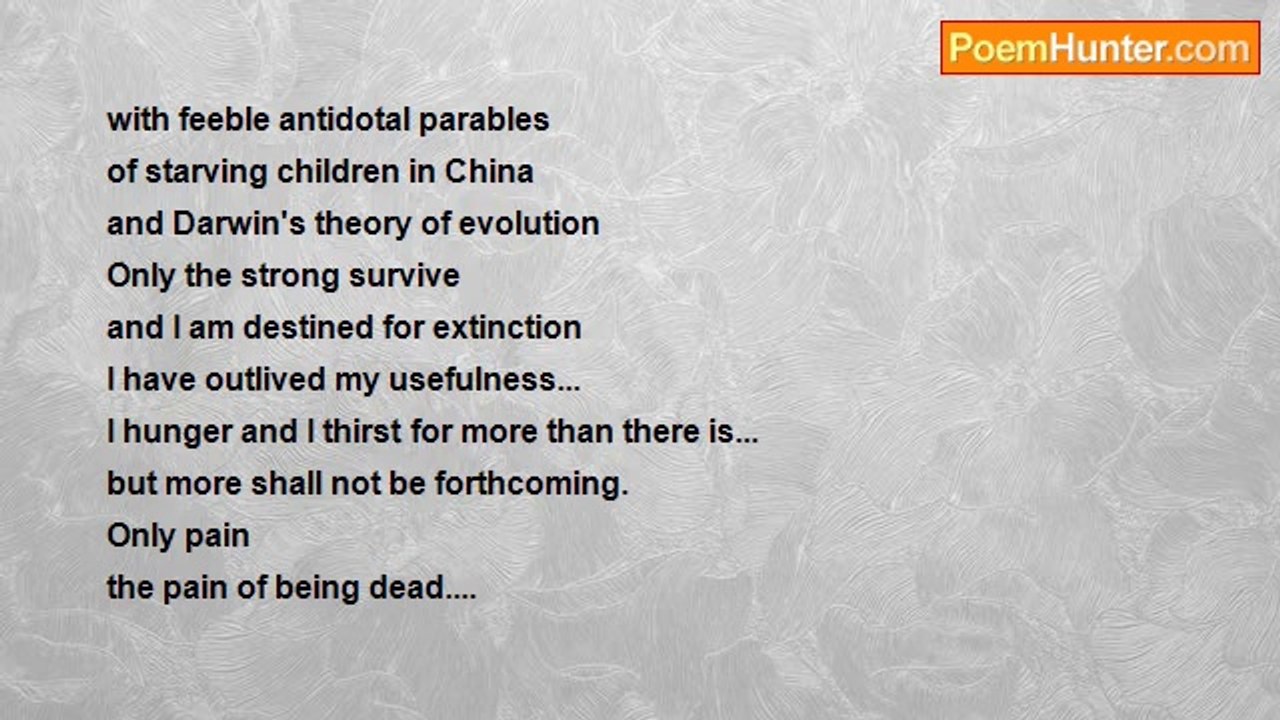 PoemHunter.com

with feeble antidotal parables
of starving children in China
and Darwin's theory of evolution
Only the strong survive
and I am destined for extinction
I have outlived my usefulness...
I hunger and I thirst for more than there is...
but more shall not be forthcoming.
Only pain
the pain of being dead....